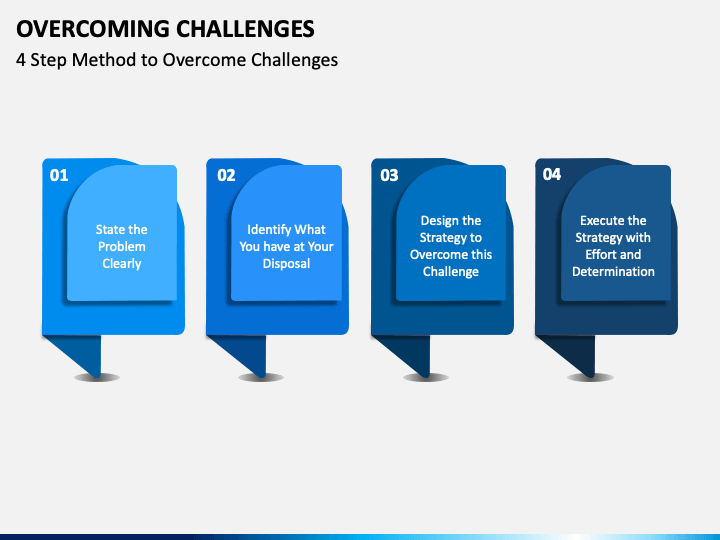 OVERCOMING CHALLENGES

4 Step Method to Overcome Challenges

01

State the Problem Clearly

02

Identify What You have at Your Disposal

03

Design the Strategy to Overcome this Challenge

04

Execute the Strategy with Effort and Determination